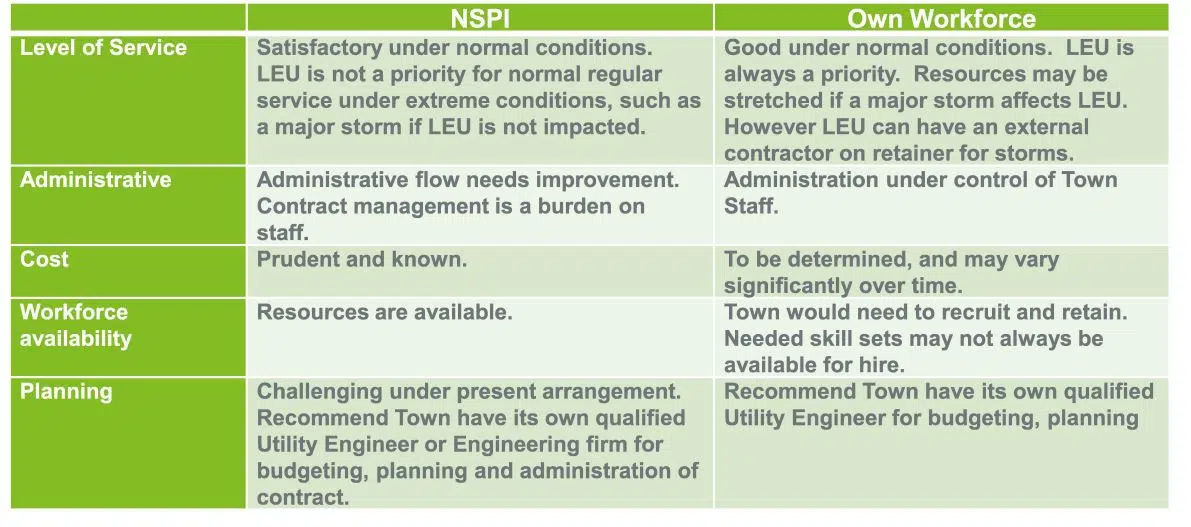 |  | NSPI | Own Workforce |
|---|---|---|
| Level of Service | Satisfactory under normal conditions. LEU is not a priority for normal regular service under extreme conditions, such as a major storm if LEU is not impacted. | Good under normal conditions. LEU is always a priority. Resources may be stretched if a major storm affects LEU. However LEU can have an external contractor on retainer for storms. |
| Administrative | Administrative flow needs improvement. Contract management is a burden on staff. | Administration under control of Town Staff. |
| Cost | Prudent and known. | To be determined, and may vary significantly over time. |
| Workforce availability | Resources are available. | Town would need to recruit and retain. Needed skill sets may not always be available for hire. |
| Planning | Challenging under present arrangement. Recommend Town have its own qualified Utility Engineer or Engineering firm for budgeting, planning and administration of contract. | Recommend Town have its own qualified Utility Engineer for budgeting, planning |